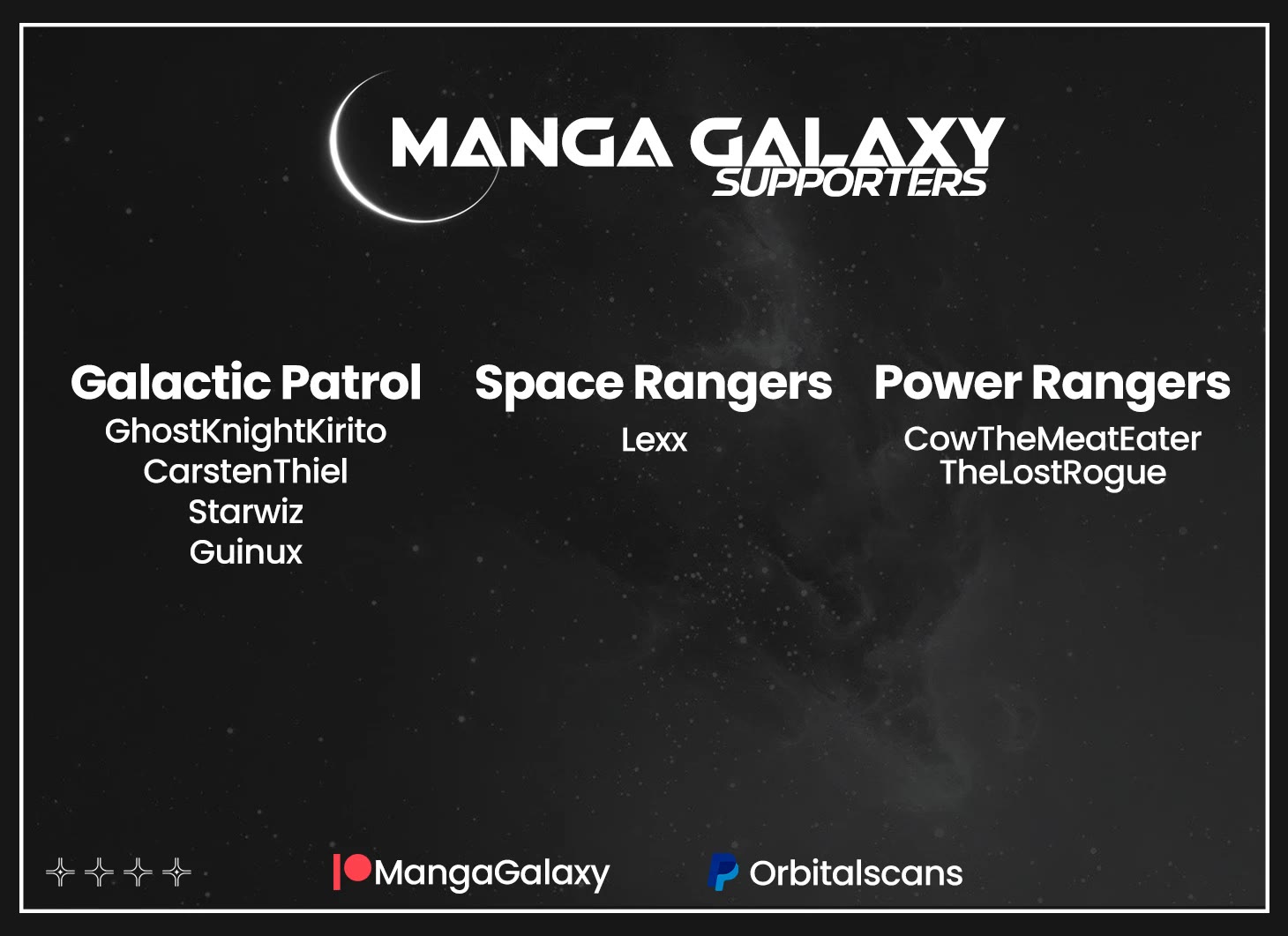 MANGA GALAXY
SUPPORTERS

Galactic Patrol
GhostKnightKirito
CarstenThiel
Starwiz
Guinux

Space Rangers
Lexx

Power Rangers
CowTheMeatEater
TheLostRogue

MangaGalaxy

Orbitalscans